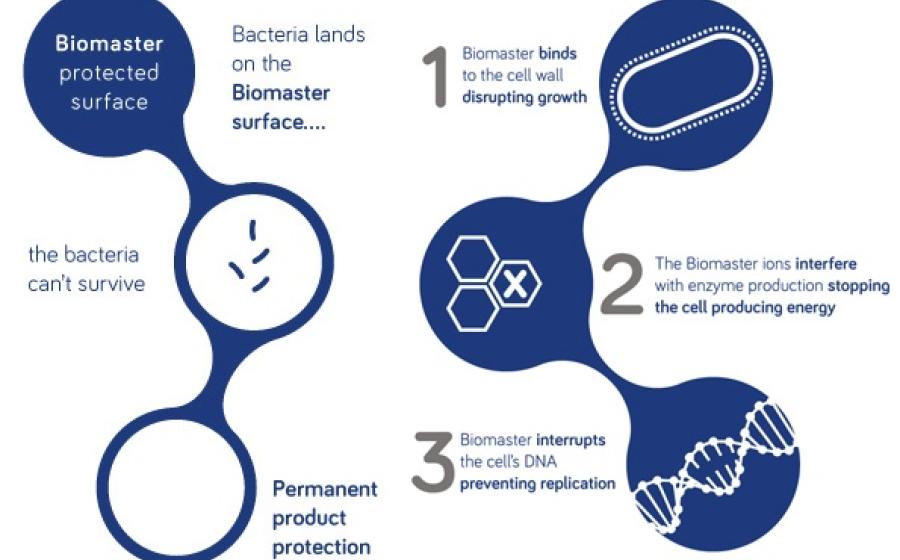 Biomaster protected surface

Bacteria lands on the Biomaster surface....

the bacteria can't survive

Permanent product protection

1 Biomaster binds to the cell wall disrupting growth

2 The Biomaster ions interfere with enzyme production stopping the cell producing energy

3 Biomaster interrupts the cell's DNA preventing replication